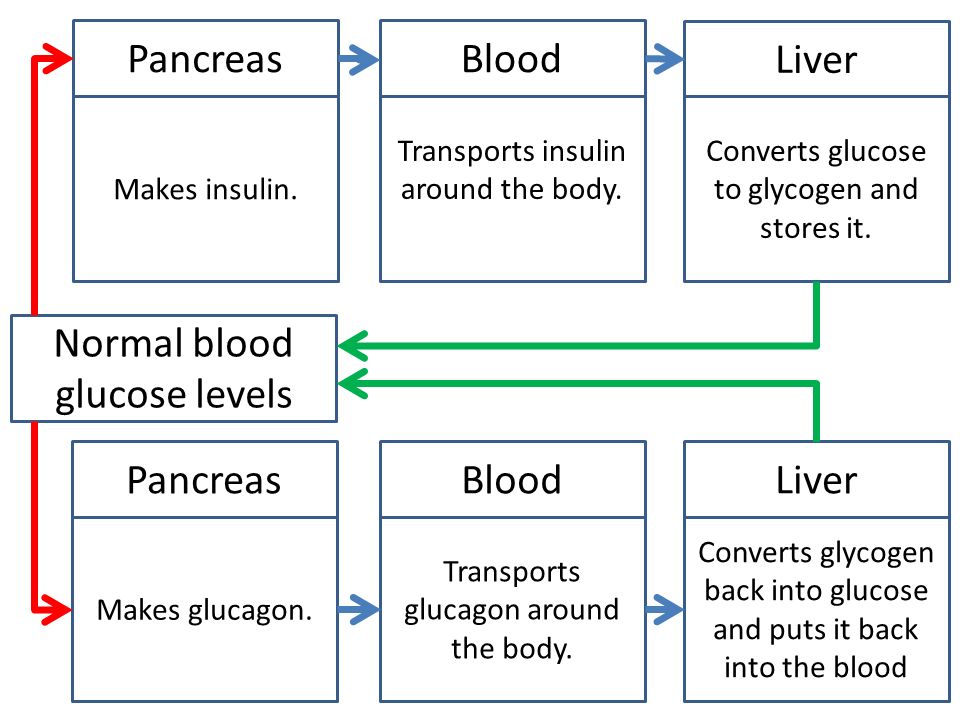 Pancreas

Makes insulin.

Blood

Transports insulin around the body.

Liver

Converts glucose to glycogen and stores it.

Normal blood glucose levels

Pancreas

Makes glucagon.

Blood

Transports glucagon around the body.

Liver

Converts glycogen back into glucose and puts it back into the blood